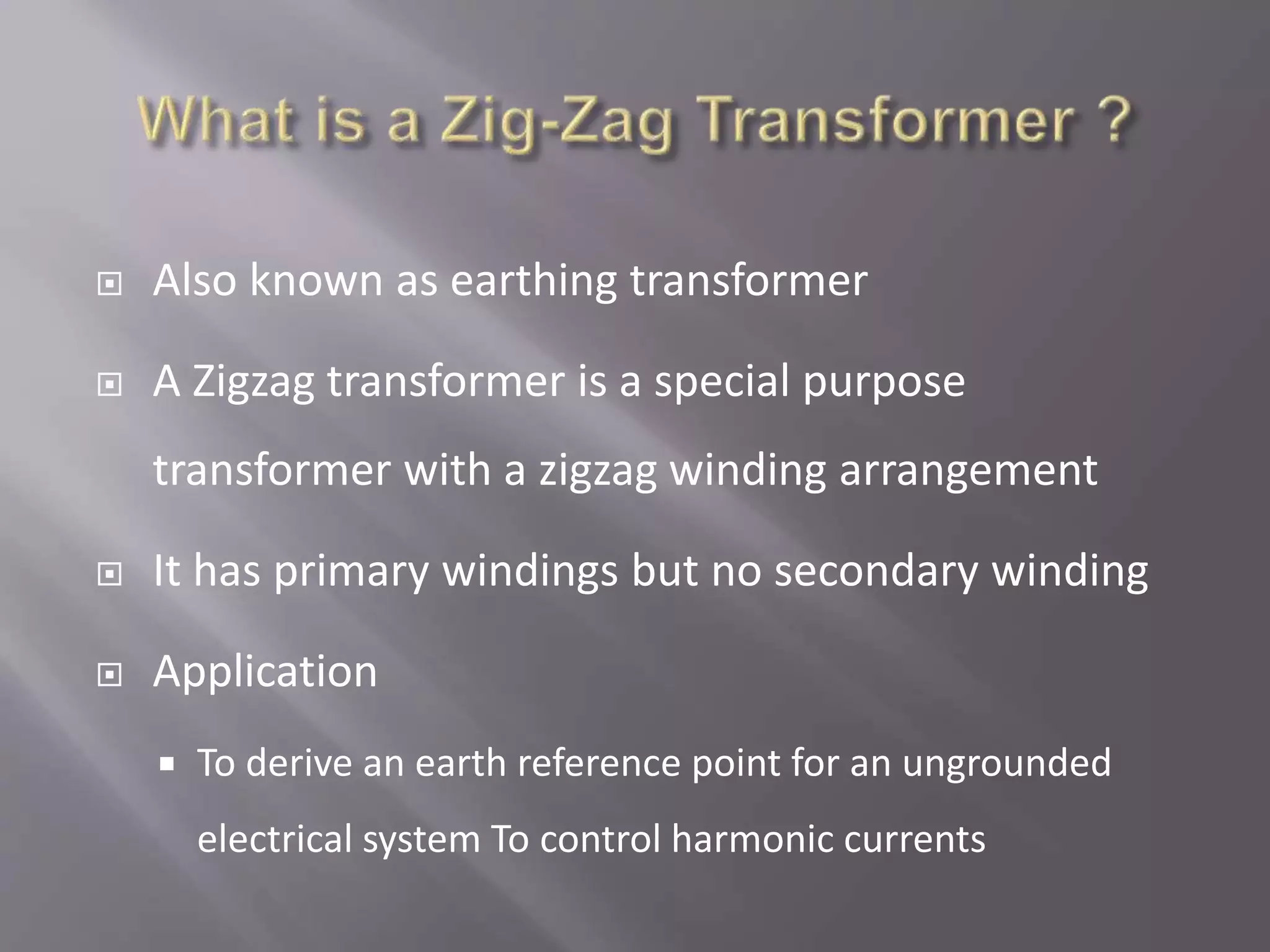 What is a Zig-Zag Transformer ?

Also known as earthing transformer

A Zigzag transformer is a special purpose transformer with a zigzag winding arrangement

It has primary windings but no secondary winding

Application

To derive an earth reference point for an ungrounded electrical system To control harmonic currents